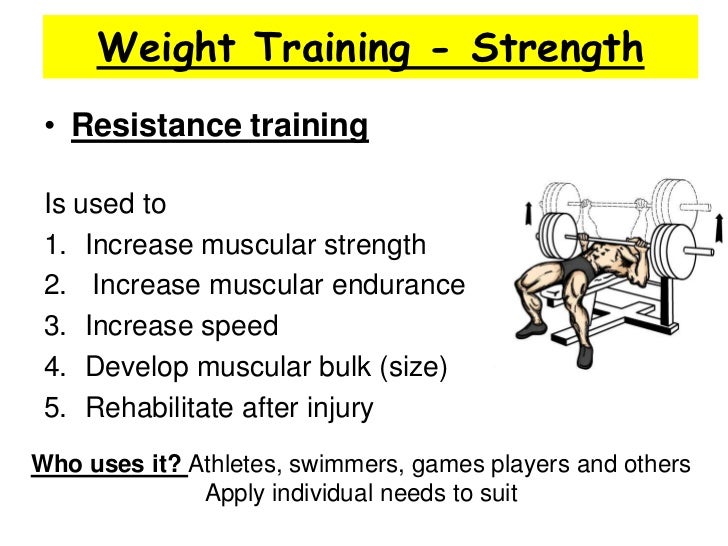 Weight Training - Strength

• Resistance training

Is used to
1. Increase muscular strength
2. Increase muscular endurance
3. Increase speed
4. Develop muscular bulk (size)
5. Rehabilitate after injury

Who uses it? Athletes, swimmers, games players and others
Apply individual needs to suit